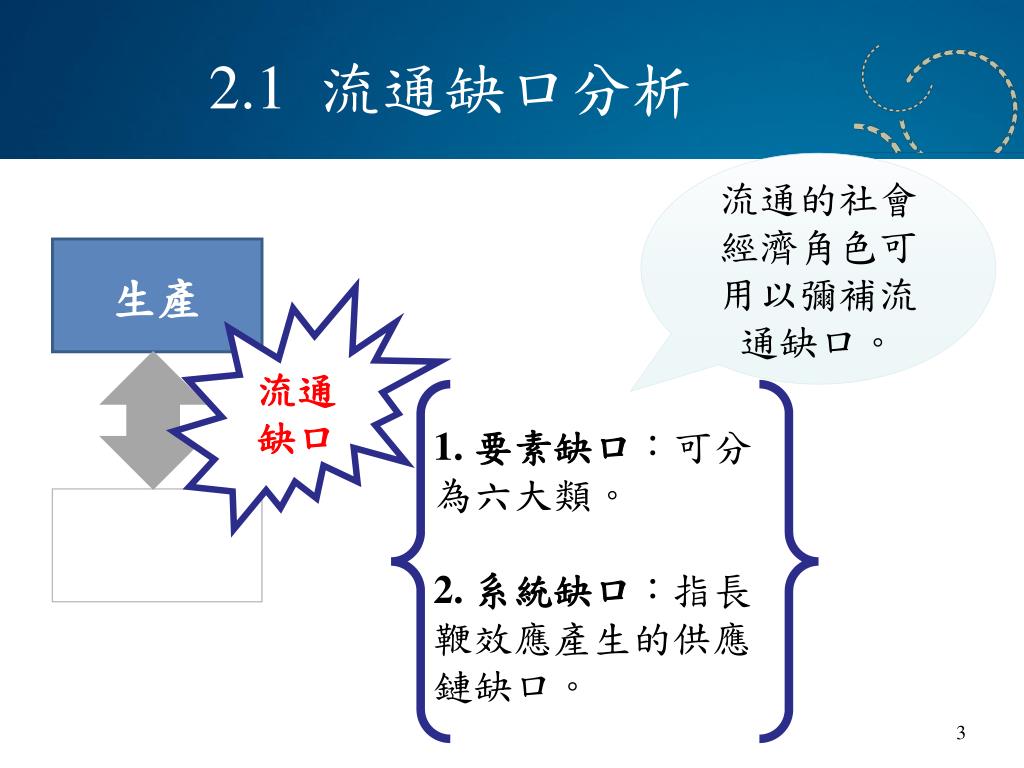 2.1 流通缺口分析

流通的社會經濟角色可用以彌補流通缺口。

生產

流通缺口

1. 要素缺口：可分為六大類。

2. 系統缺口：指長鞭效應產生的供應鏈缺口。

3